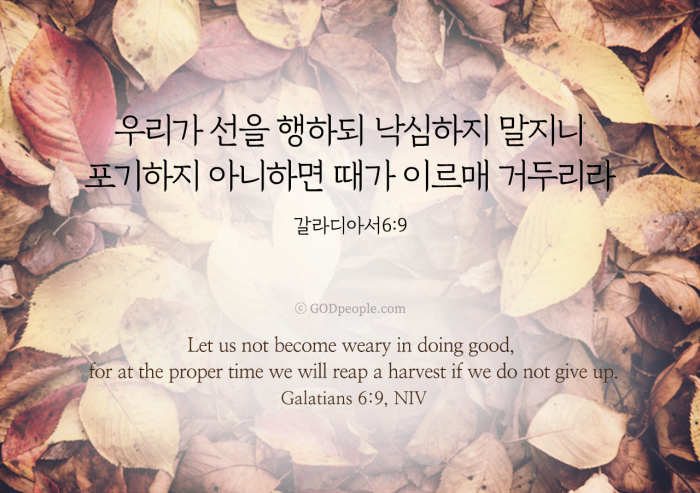 우리가 선을 행하되 낙심하지 말지니
포기하지 아니하면 때가 이르매 거두리라

갈라디아서6:9

© GODpeople.com

Let us not become weary in doing good,
for at the proper time we will reap a harvest if we do not give up.
Galatians 6:9, NIV